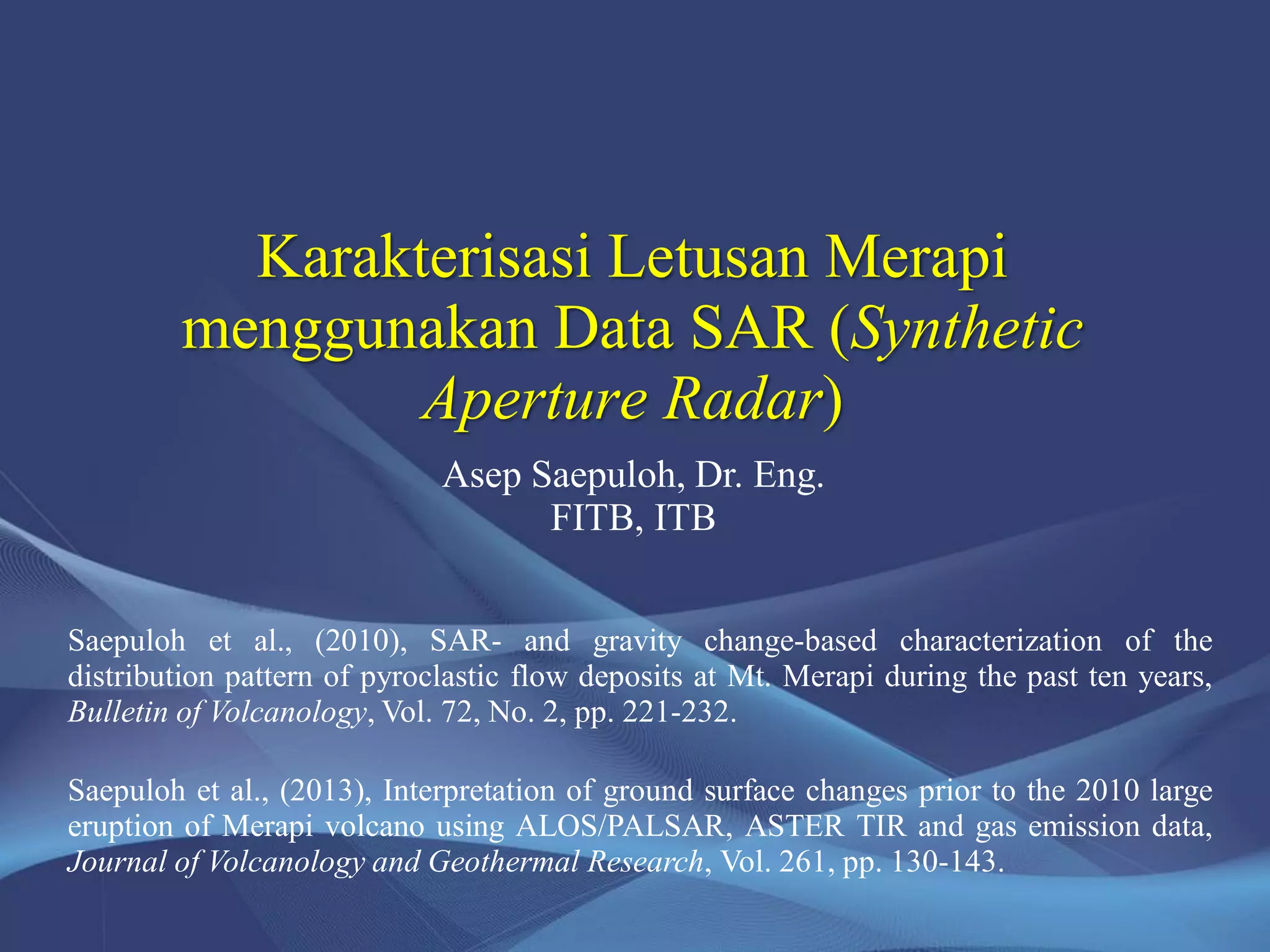 Karakterisasi Letusan Merapi menggunakan Data SAR (Synthetic Aperture Radar)

Asep Saepuloh, Dr. Eng.
FITB, ITB

Saepuloh et al., (2010), SAR- and gravity change-based characterization of the distribution pattern of pyroclastic flow deposits at Mt. Merapi during the past ten years, Bulletin of Volcanology, Vol. 72, No. 2, pp. 221-232.

Saepuloh et al., (2013), Interpretation of ground surface changes prior to the 2010 large eruption of Merapi volcano using ALOS/PALSAR, ASTER TIR and gas emission data, Journal of Volcanology and Geothermal Research, Vol. 261, pp. 130-143.